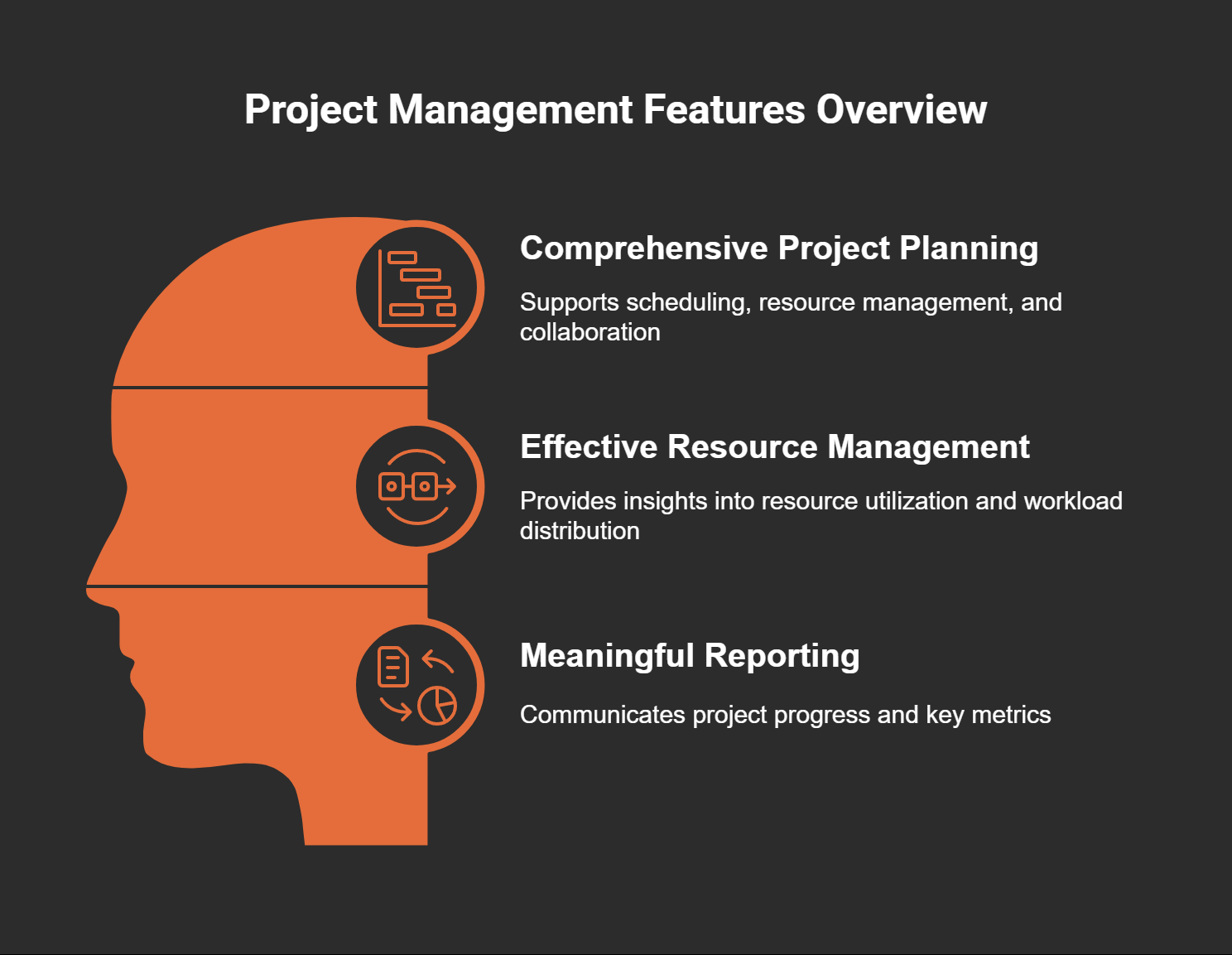 Project Management Features Overview

Comprehensive Project Planning

Supports scheduling, resource management, and collaboration

Effective Resource Management

Provides insights into resource utilization and workload distribution

Meaningful Reporting

Communicates project progress and key metrics